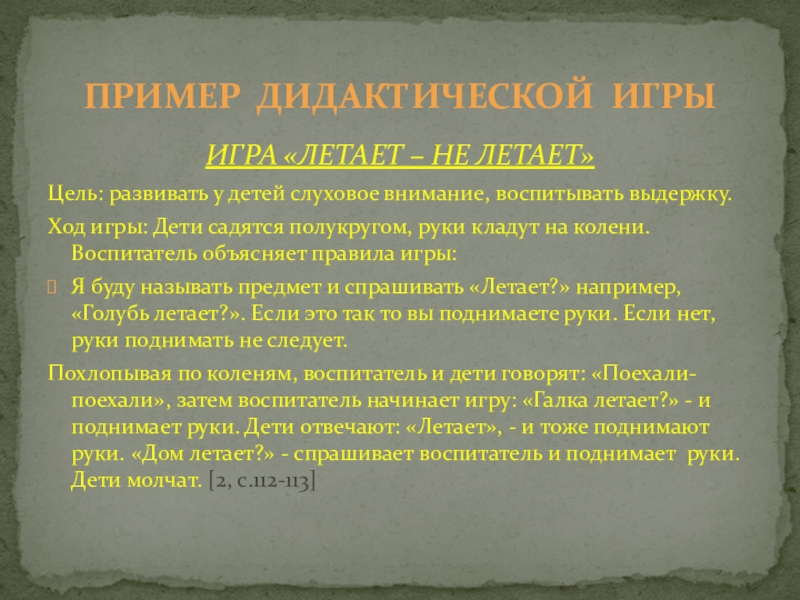 ПРИМЕР ДИДАКТИЧЕСКОЙ ИГРЫ

ИГРА «ЛЕТАЕТ – НЕ ЛЕТАЕТ»

Цель: развивать у детей слуховое внимание, воспитывать выдержку.

Ход игры: Дети садятся полукругом, руки кладут на колени. Воспитатель объясняет правила игры:

Я буду называть предмет и спрашивать «Летает?» например, «Голубь летает?». Если это так то вы поднимаете руки. Если нет, руки поднимать не следует.

Похлопывая по коленям, воспитатель и дети говорят: «Поехали-поехали», затем воспитатель начинает игру: «Галка летает?» - и поднимает руки. Дети отвечают: «Летает», - и тоже поднимают руки. «Дом летает?» - спрашивает воспитатель и поднимает руки. Дети молчат. [2, с.112-113]